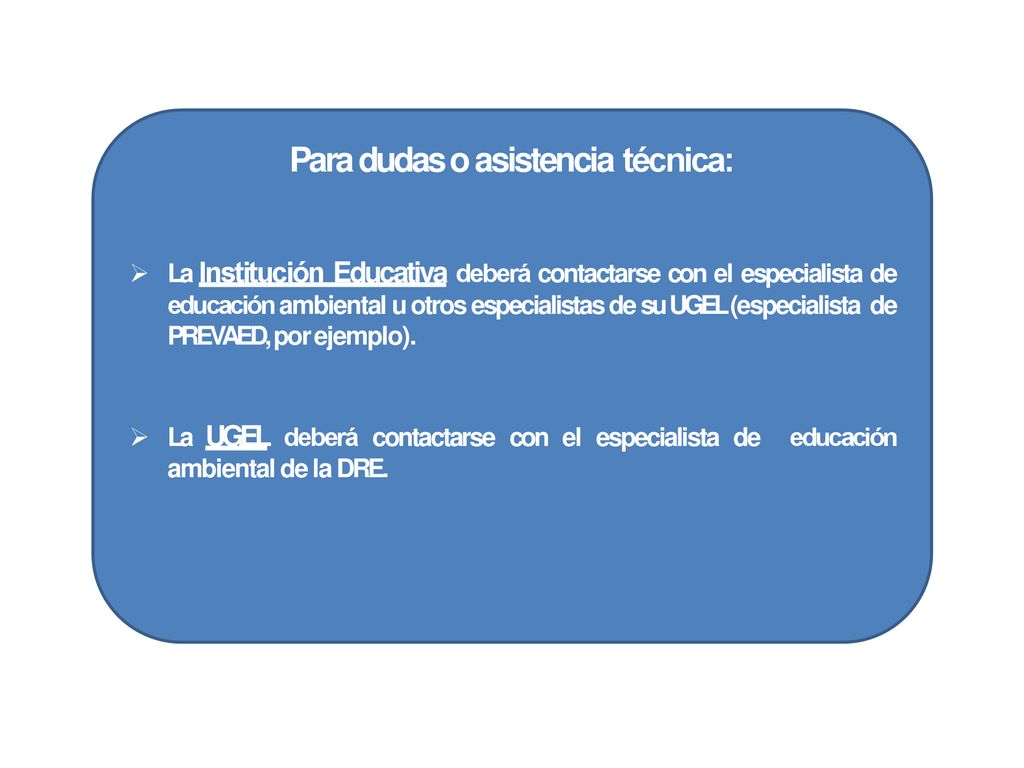 Para dudas o asistencia técnica:

➢ La Institución Educativa deberá contactarse con el especialista de educación ambiental u otros especialistas de su UGEL (especialista de PREVAED, por ejemplo).

➢ La UGEL deberá contactarse con el especialista de educación ambiental de la DRE.